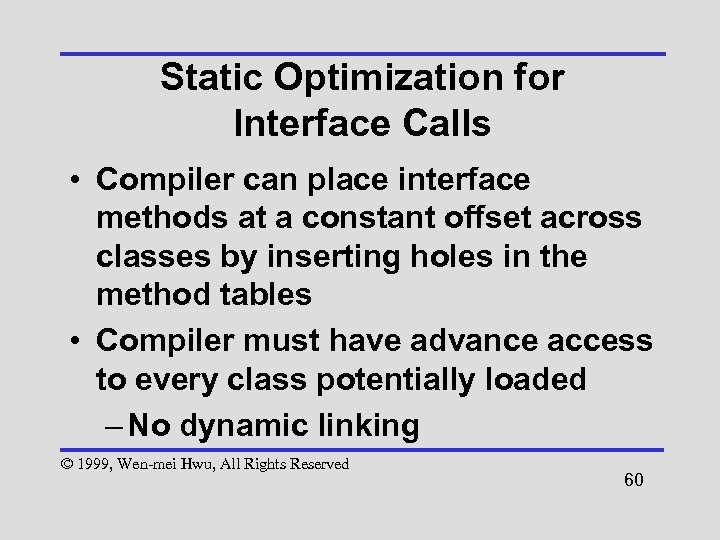 Static Optimization for Interface Calls

• Compiler can place interface methods at a constant offset across classes by inserting holes in the method tables

• Compiler must have advance access to every class potentially loaded

– No dynamic linking

© 1999, Wen-mei Hwu, All Rights Reserved

60